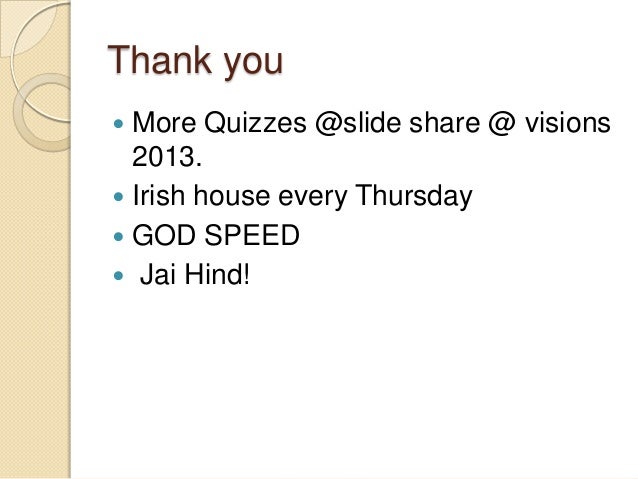 Thank you

- More Quizzes @slide share @ visions 2013.
- Irish house every Thursday
- GOD SPEED
- Jai Hind!